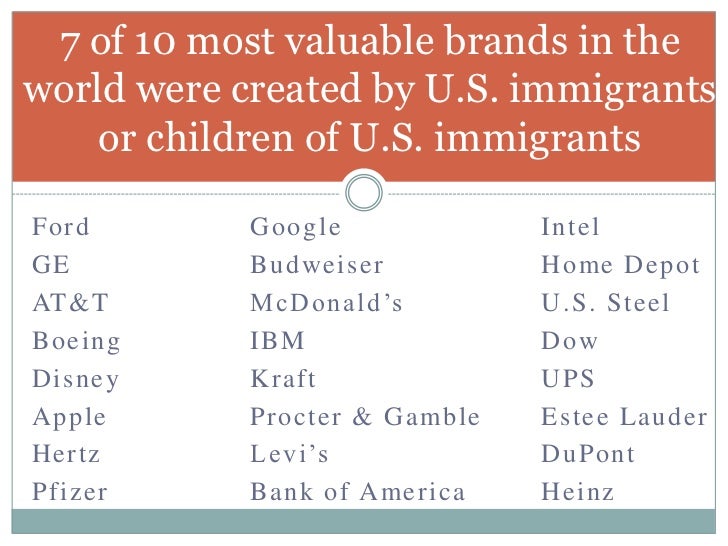 7 of 10 most valuable brands in the world were created by U.S. immigrants or children of U.S. immigrants

Ford
GE
AT&T
Boeing
Disney
Apple
Hertz
Pfizer

Google
Budweiser
McDonald's
IBM
Kraft
Procter & Gamble
Levi's
Bank of America

Intel
Home Depot
U.S. Steel
Dow
UPS
Estee Lauder
DuPont
Heinz